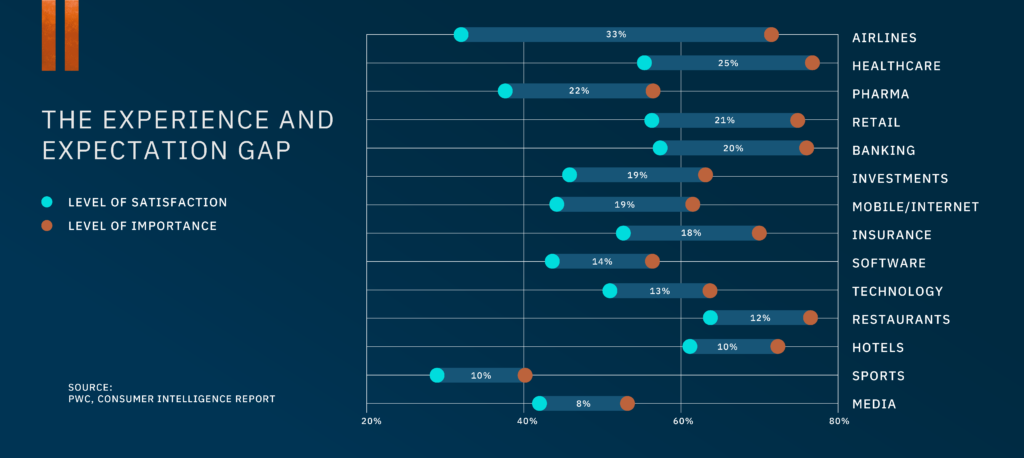 THE EXPERIENCE AND EXPECTATION GAP

LEVEL OF SATISFACTION
LEVEL OF IMPORTANCE

SOURCE:
PWC, CONSUMER INTELLIGENCE REPORT

33% AIRLINES
25% HEALTHCARE
22% PHARMA
21% RETAIL
20% BANKING
19% INVESTMENTS
19% MOBILE/INTERNET
18% INSURANCE
14% SOFTWARE
13% TECHNOLOGY
12% RESTAURANTS
10% HOTELS
10% SPORTS
8% MEDIA

20% 40% 60% 80%